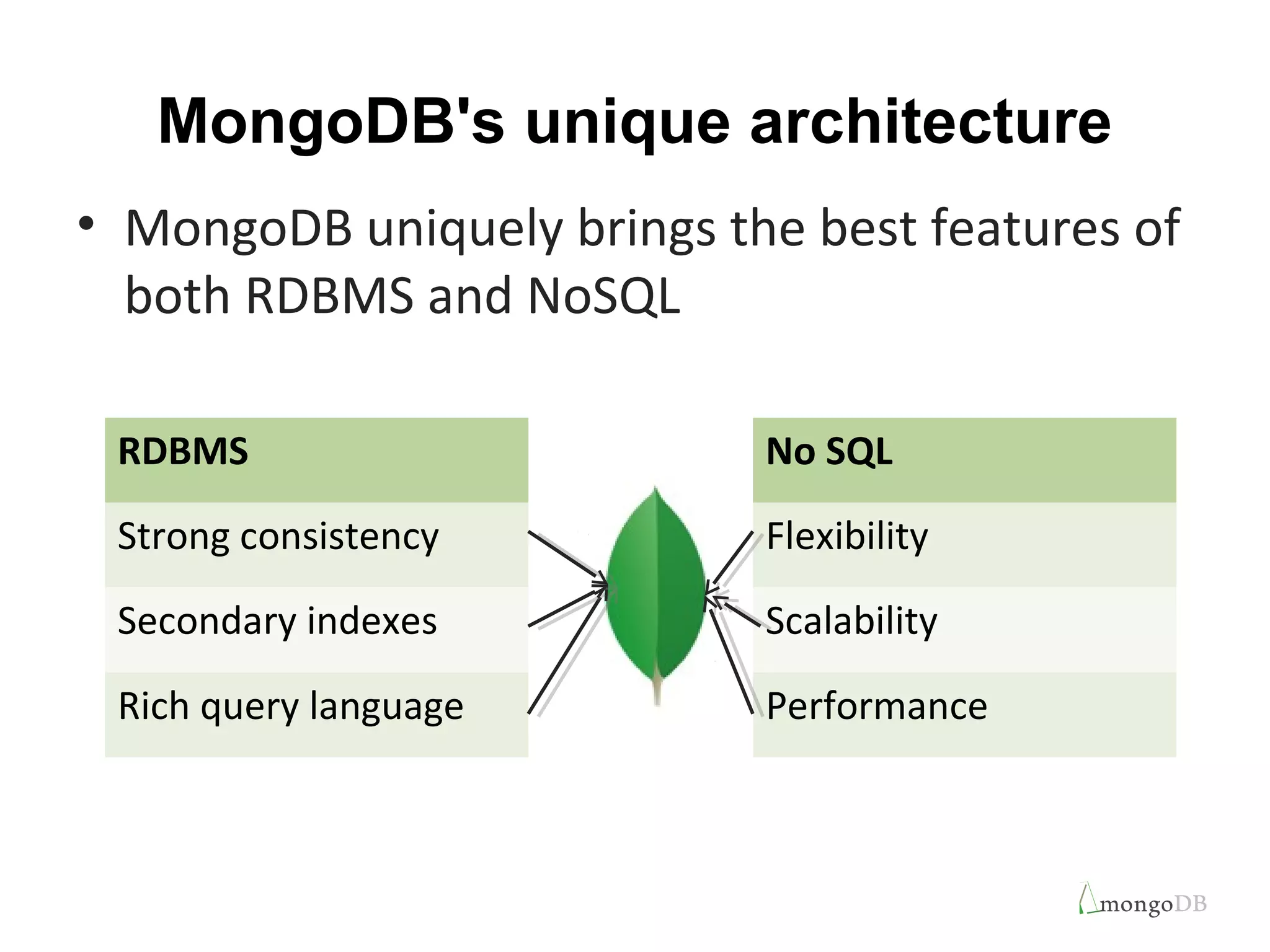 MongoDB's unique architecture

• MongoDB uniquely brings the best features of both RDBMS and NoSQL

| RDBMS |
|---|
| Strong consistency |
| Secondary indexes |
| Rich query language |

| No SQL |
|---|
| Flexibility |
| Scalability |
| Performance |

mongoDB